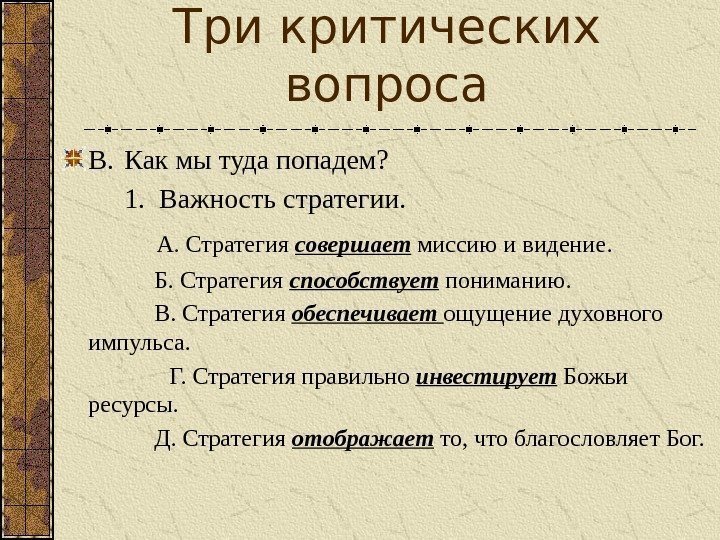 Три критических вопроса

В. Как мы туда попадем?

1. Важность стратегии.

А. Стратегия совершает миссию и видение.

Б. Стратегия способствует пониманию.

В. Стратегия обеспечивает ощущение духовного импульса.

Г. Стратегия правильно инвестирует Божьи ресурсы.

Д. Стратегия отображает то, что благословляет Бог.